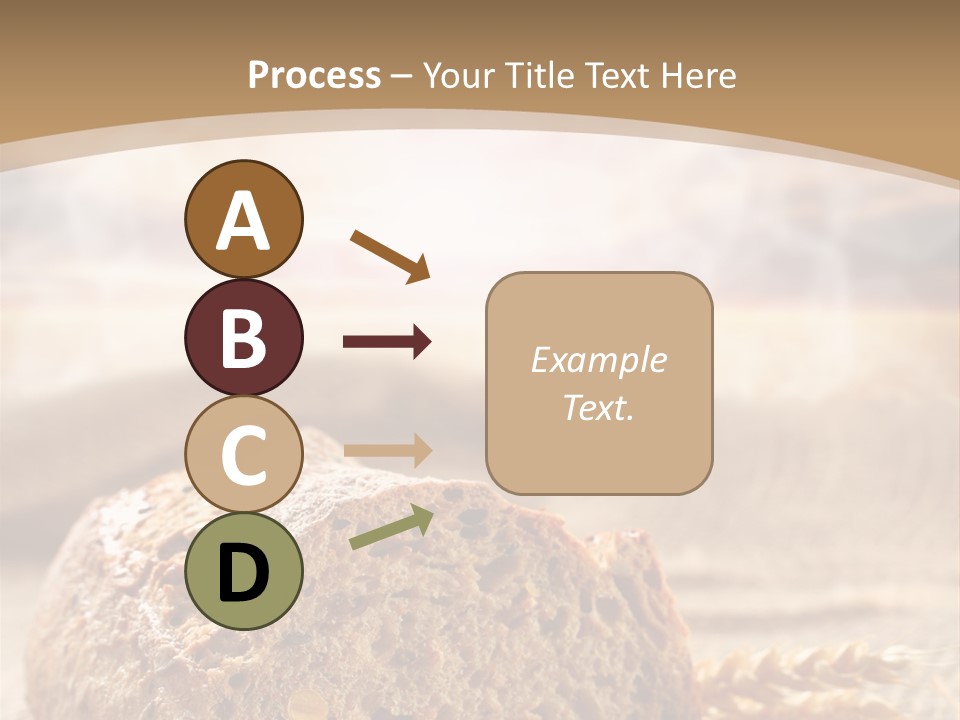 Process – Your Title Text Here

A

B

C

D

Example Text.